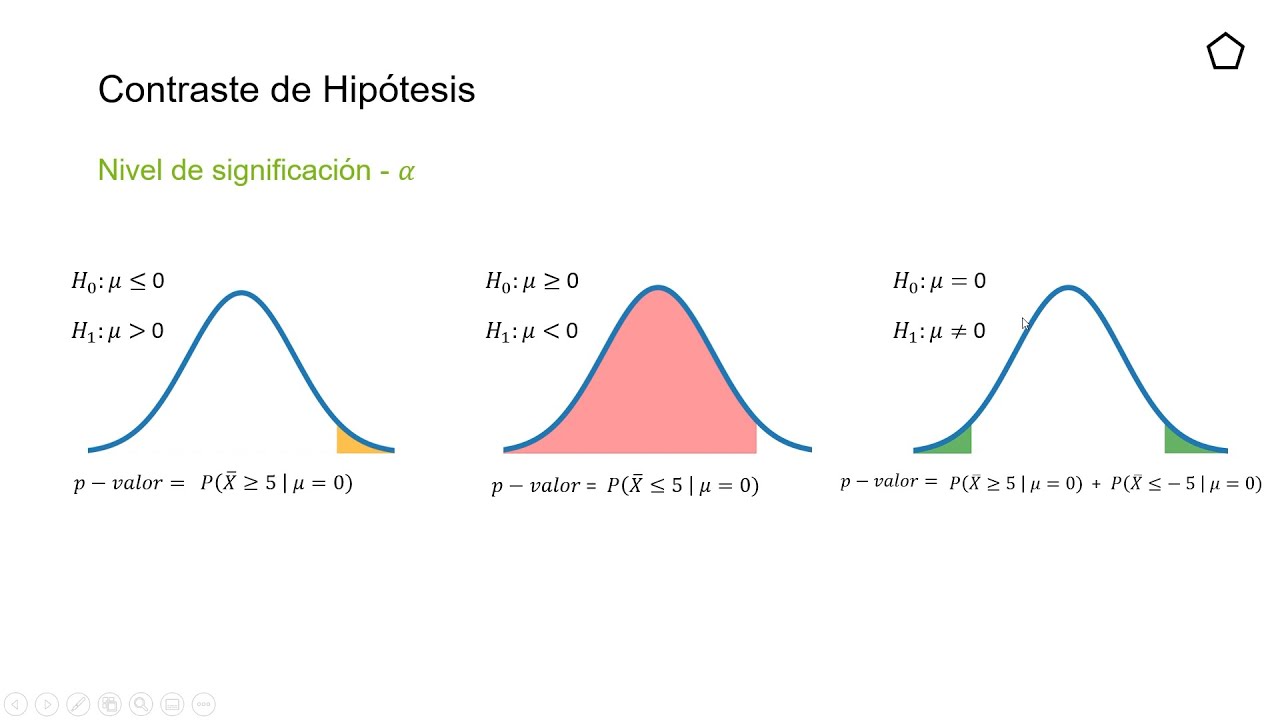 Contraste de Hipótesis

Nivel de significación - $\alpha$

$H_0: \mu \leq 0$

$H_1: \mu > 0$

$p - valor = P(\bar{X} \geq 5 \mid \mu = 0)$

$H_0: \mu \geq 0$

$H_1: \mu < 0$

$p - valor = P(\bar{X} \leq 5 \mid \mu = 0)$

$H_0: \mu = 0$

$H_1: \mu \neq 0$

$p - valor = P(\bar{X} \geq 5 \mid \mu = 0) + P(\bar{X} \leq -5 \mid \mu = 0)$